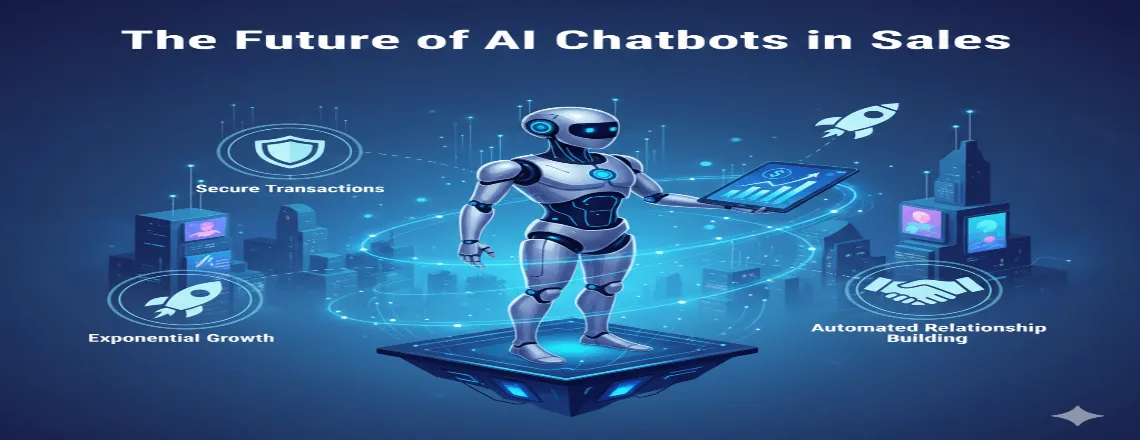 The Future of AI Chatbots in Sales

Secure Transactions

Exponential Growth

Automated Relationship Building